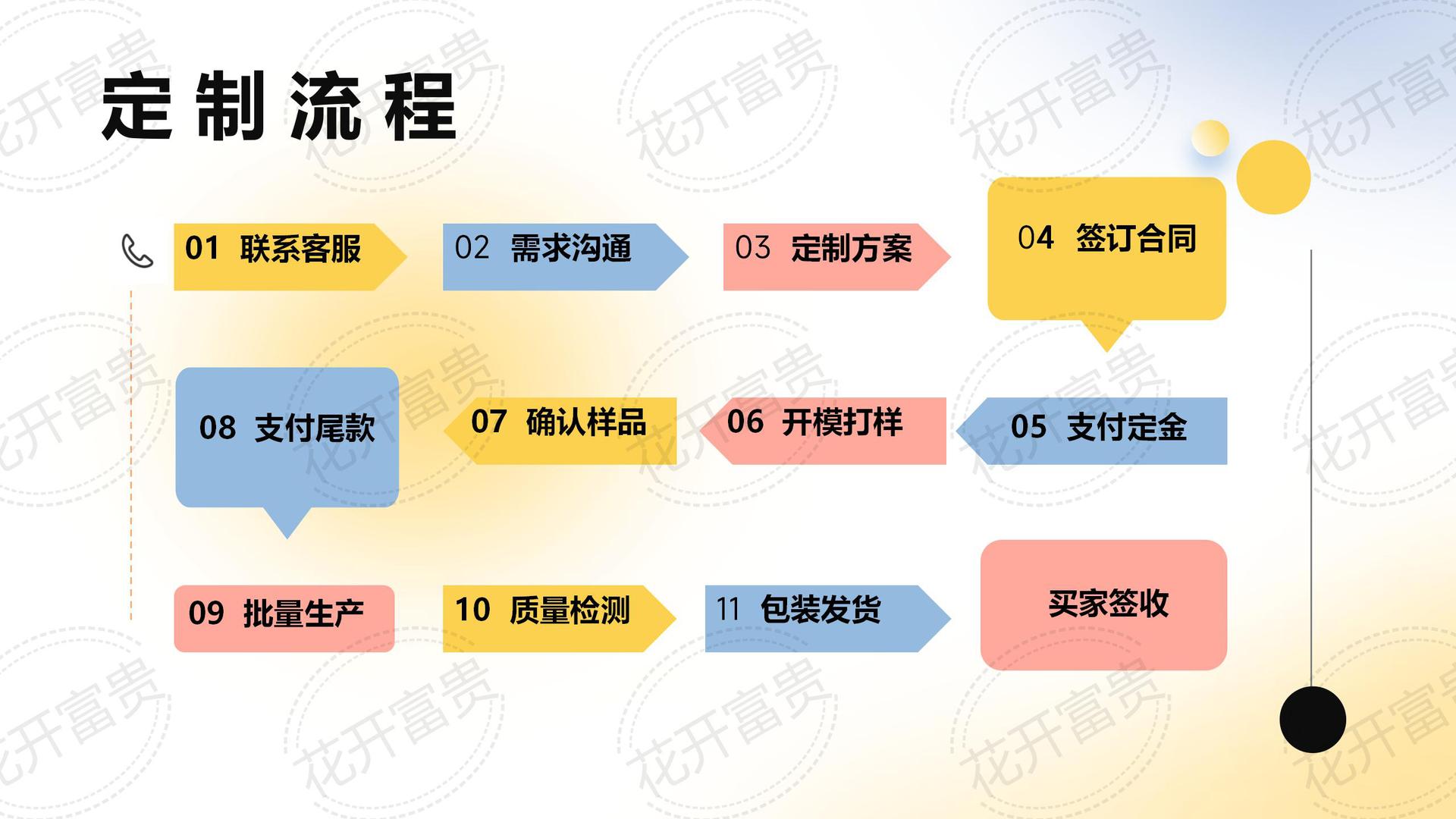 定制流程

01 联系客服

02 需求沟通

03 定制方案

04 签订合同

05 支付定金

06 开模打样

07 确认样品

08 支付尾款

09 批量生产

10 质量检测

11 包装发货

买家签收

花开富贵